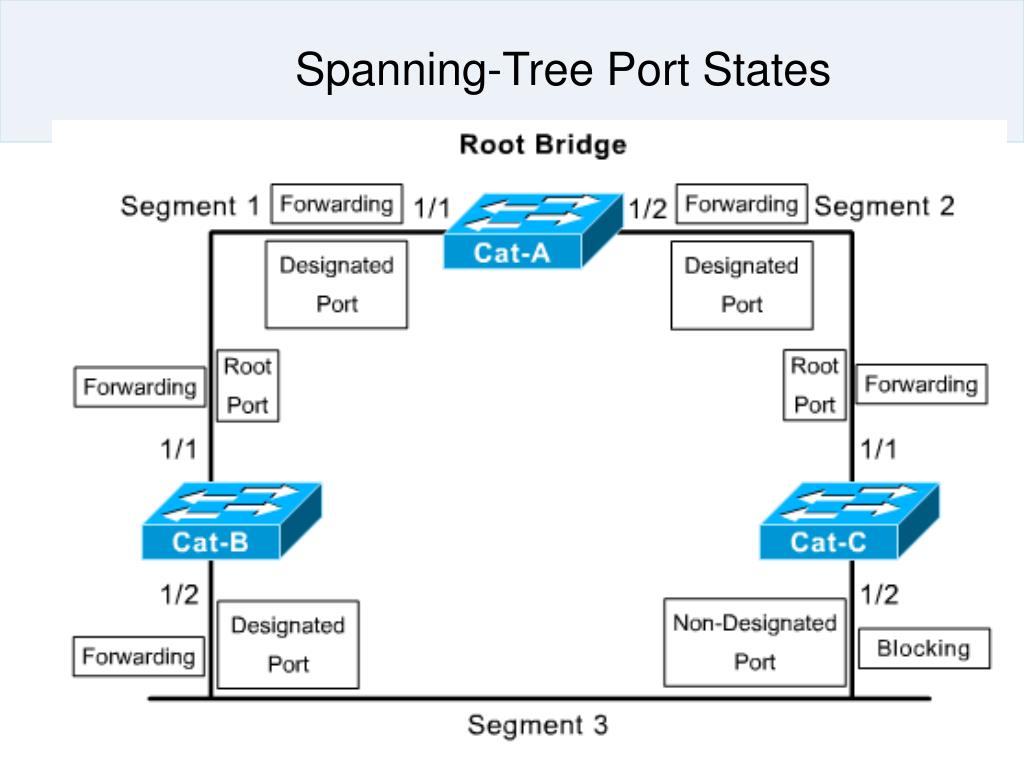 Spanning-Tree Port States

Root Bridge

Segment 1 Forwarding 1/1

Cat-A

1/2 Forwarding Segment 2

Designated Port

Designated Port

Forwarding

Root Port

Root Port

Forwarding

1/1

1/1

Cat-B

Cat-C

1/2

1/2

Forwarding

Designated Port

Non-Designated Port

Blocking

Segment 3